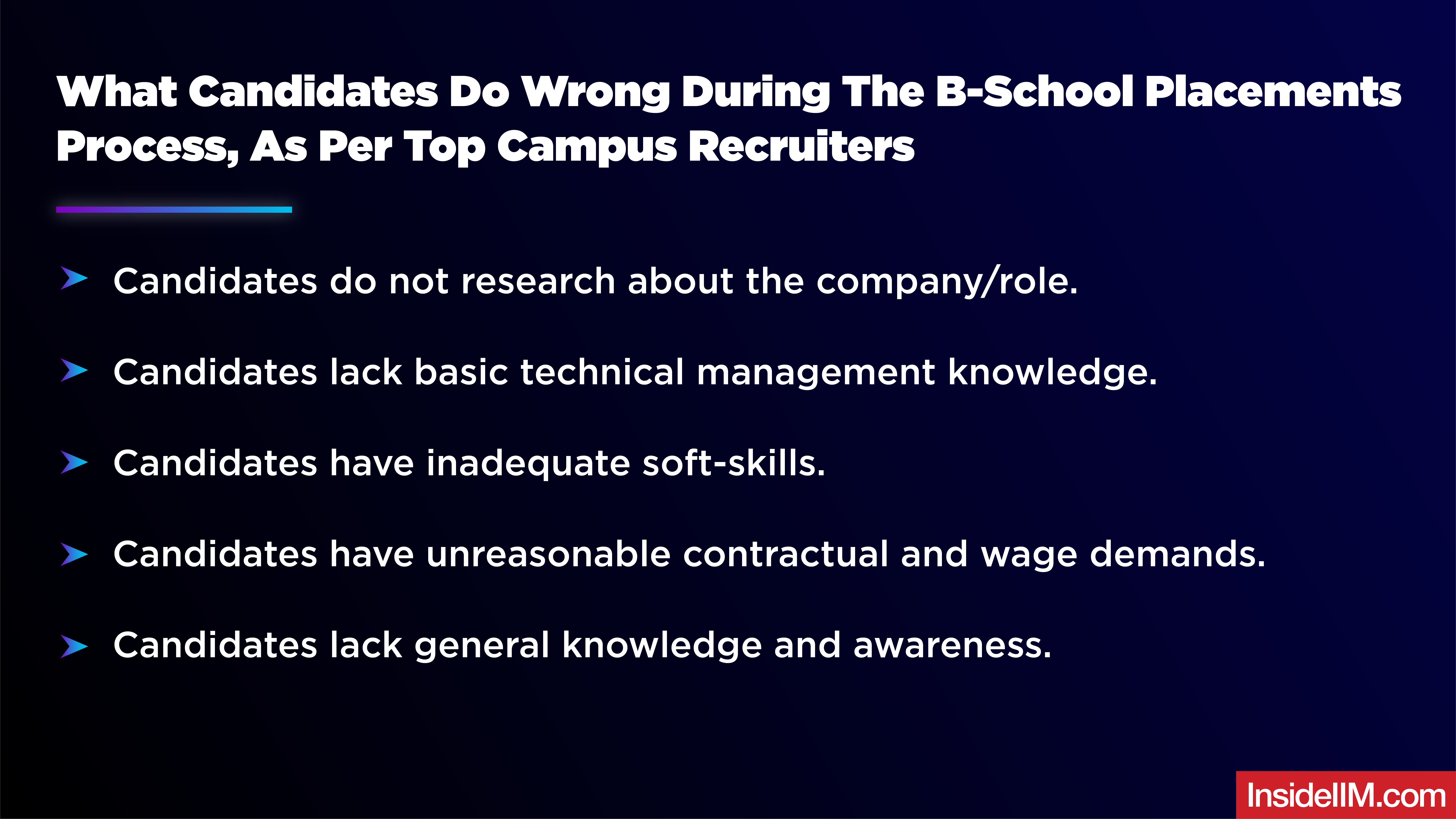 What Candidates Do Wrong During The B-School Placements Process, As Per Top Campus Recruiters

Candidates do not research about the company/role.

Candidates lack basic technical management knowledge.

Candidates have inadequate soft-skills.

Candidates have unreasonable contractual and wage demands.

Candidates lack general knowledge and awareness.

InsideIIM.com